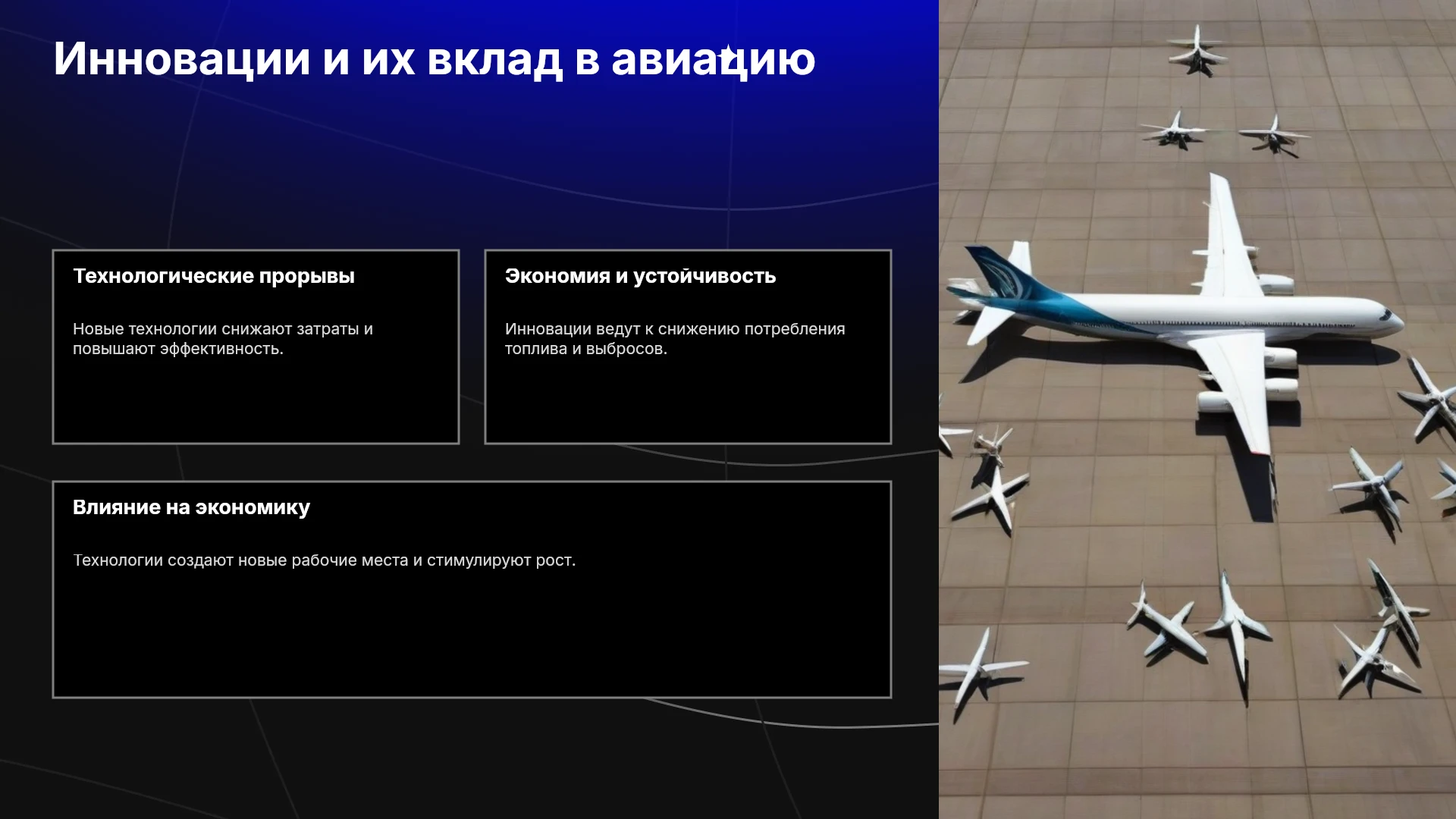 Инновации и их вклад в авиацию

Технологические прорывы

Новые технологии снижают затраты и повышают эффективность.

Экономия и устойчивость

Инновации ведут к снижению потребления топлива и выбросов.

Влияние на экономику

Технологии создают новые рабочие места и стимулируют рост.